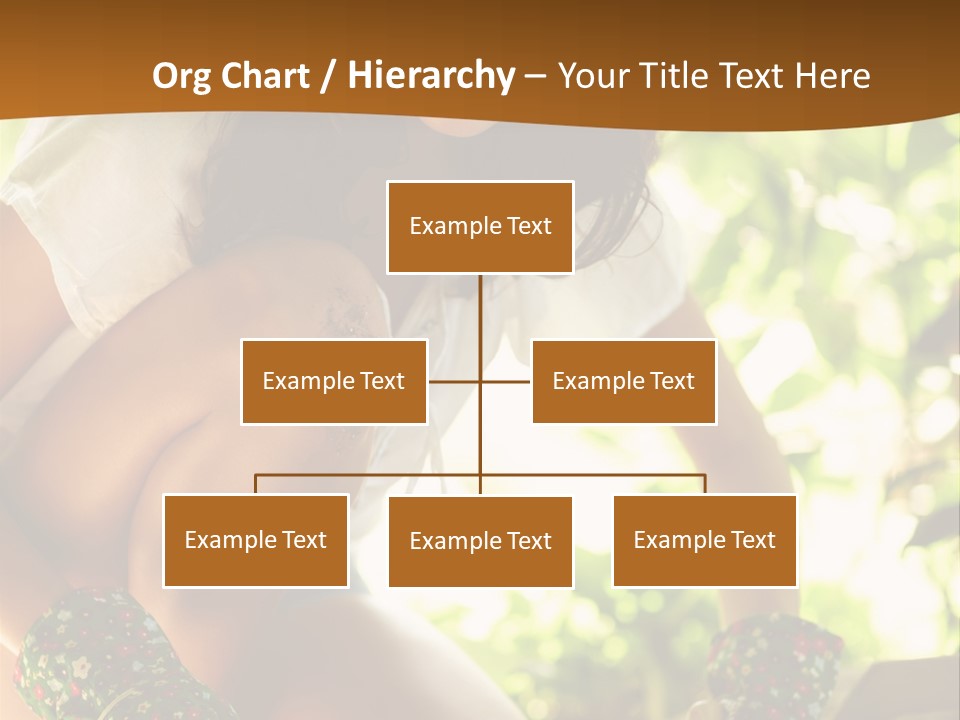 Org Chart / Hierarchy – Your Title Text Here

Example Text

Example Text

Example Text

Example Text

Example Text

Example Text